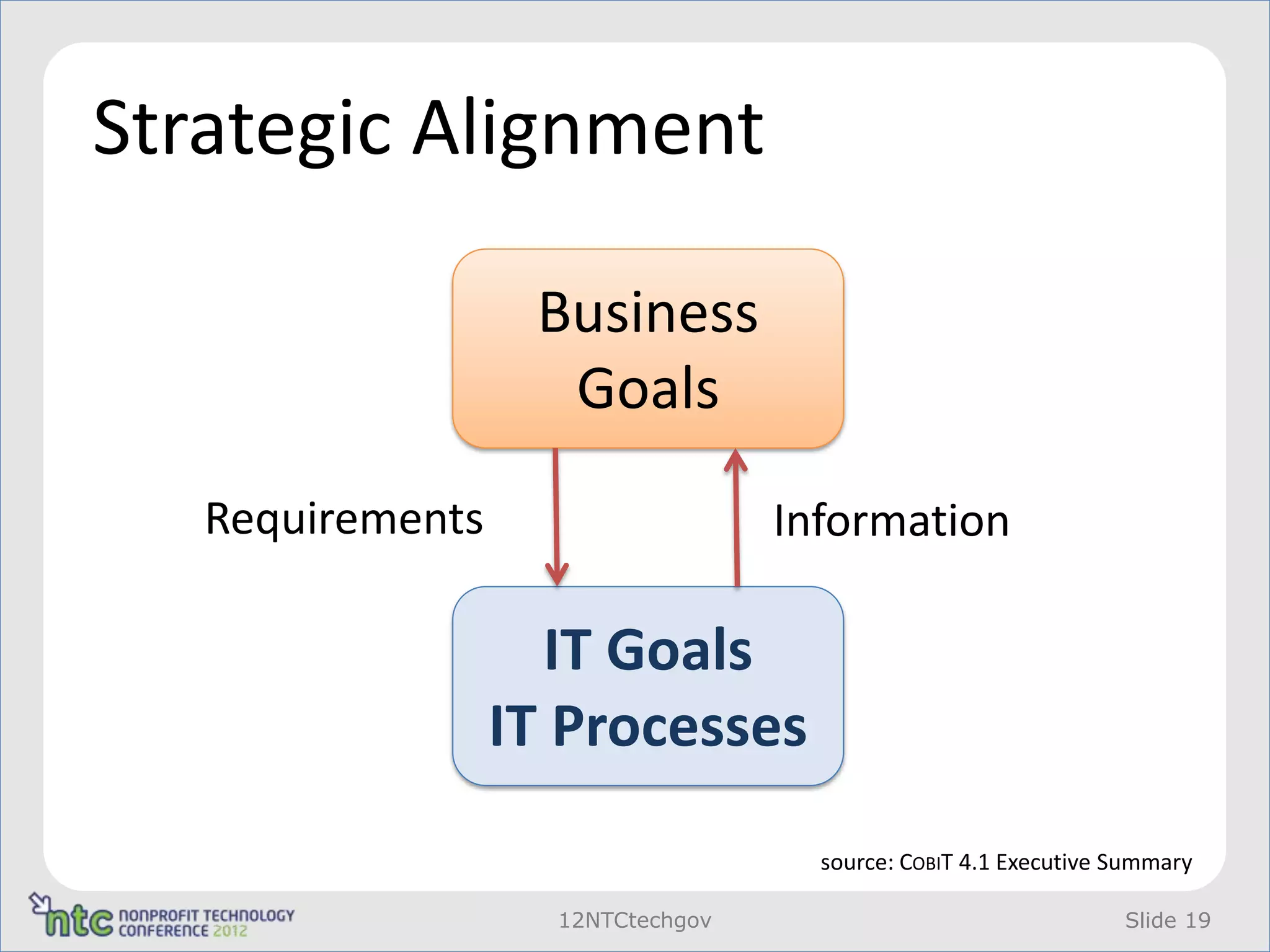 Strategic Alignment

Business Goals

Requirements

Information

IT Goals
IT Processes

source: COBIT 4.1 Executive Summary

ntc NONPROFIT TECHNOLOGY CONFERENCE 2012

12NTCtechgov

Slide 19